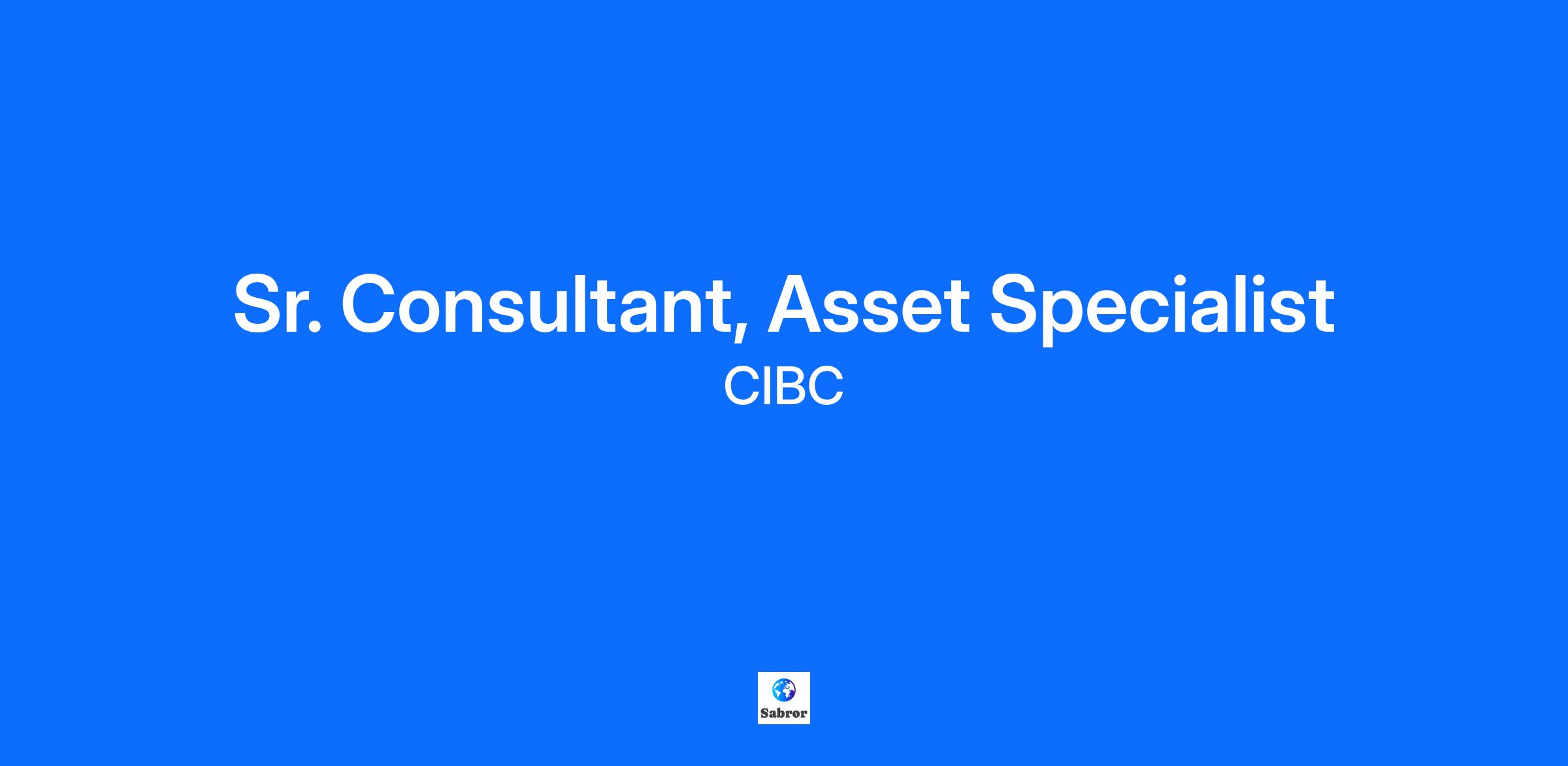 Sr. Consultant, Asset Specialist
CIBC

Sabror